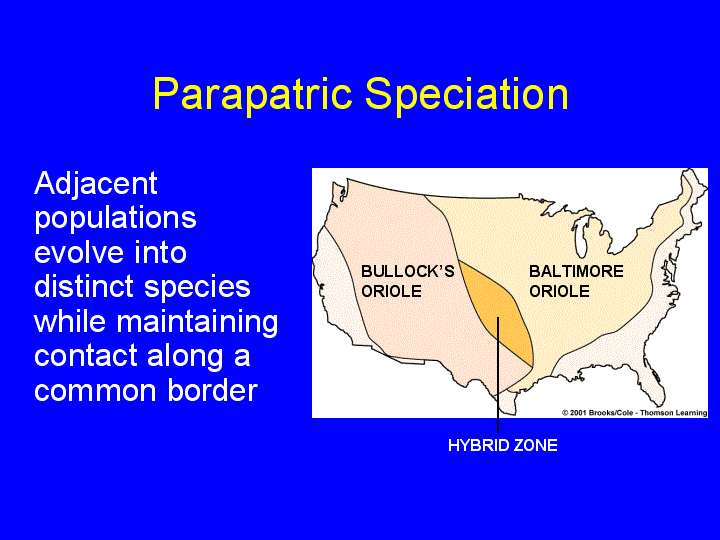 Parapatric Speciation

Adjacent populations evolve into distinct species while maintaining contact along a common border

BULLOCK'S ORIOLE

BALTIMORE ORIOLE

© 2001 Brooks/Cole - Thomson Learning

HYBRID ZONE